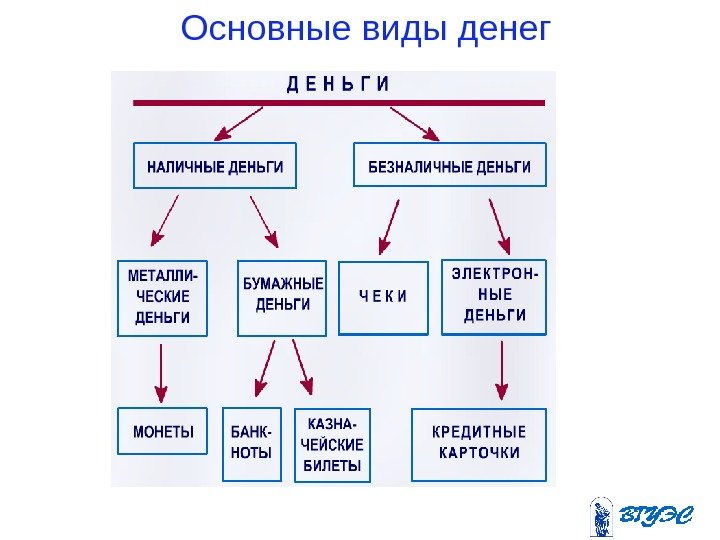 Основные виды денег

ДЕНЬГИ

НАЛИЧНЫЕ ДЕНЬГИ

БЕЗНАЛИЧНЫЕ ДЕНЬГИ

МЕТАЛЛИЧЕСКИЕ ДЕНЬГИ

БУМАЖНЫЕ ДЕНЬГИ

ЧЕКИ

ЭЛЕКТРОННЫЕ ДЕНЬГИ

МОНЕТЫ

БАНКНОТЫ

КАЗНАЧЕЙСКИЕ БИЛЕТЫ

КРЕДИТНЫЕ КАРТОЧКИ

ВГУЭС